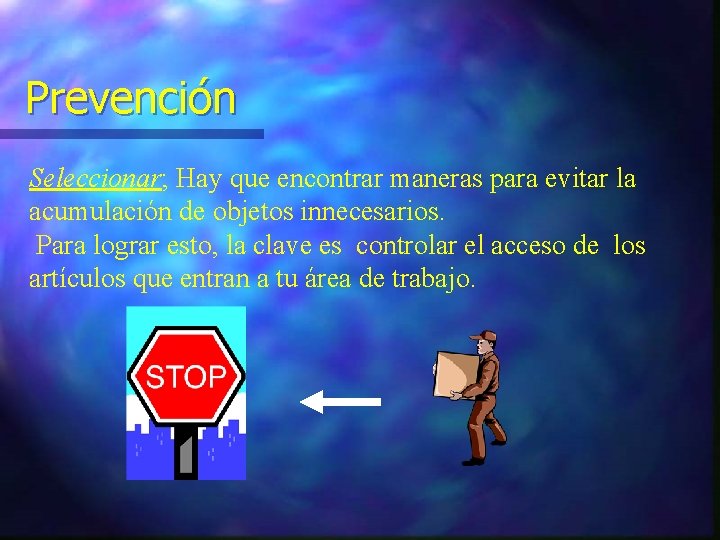 Prevención

Seleccionar; Hay que encontrar maneras para evitar la acumulación de objetos innecesarios.
Para lograr esto, la clave es controlar el acceso de los artículos que entran a tu área de trabajo.

STOP